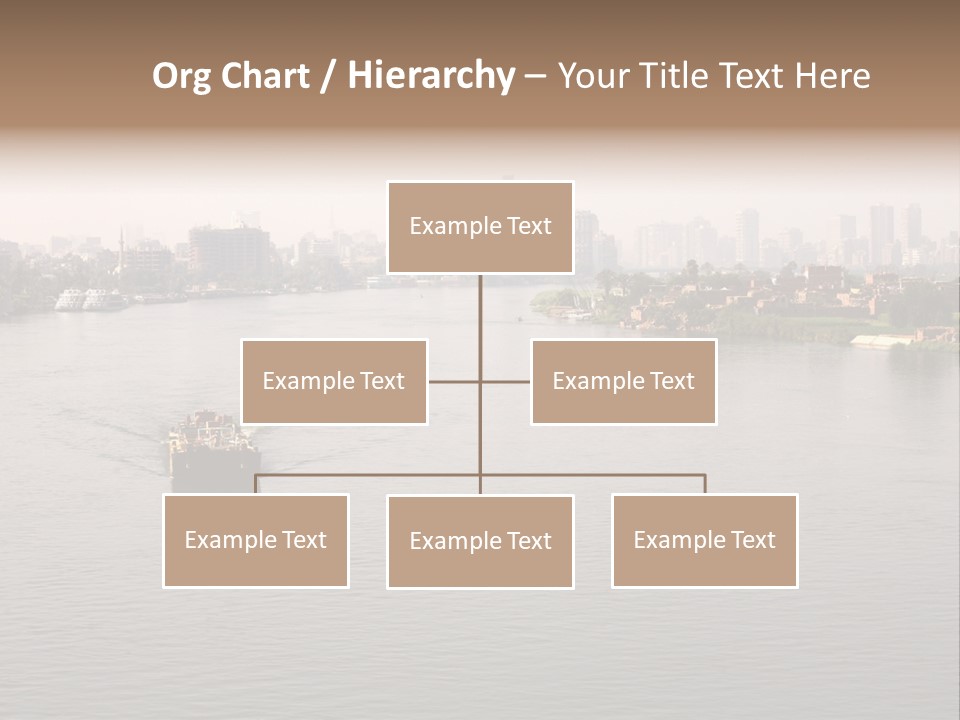 Org Chart / Hierarchy – Your Title Text Here

Example Text

Example Text

Example Text

Example Text

Example Text

Example Text